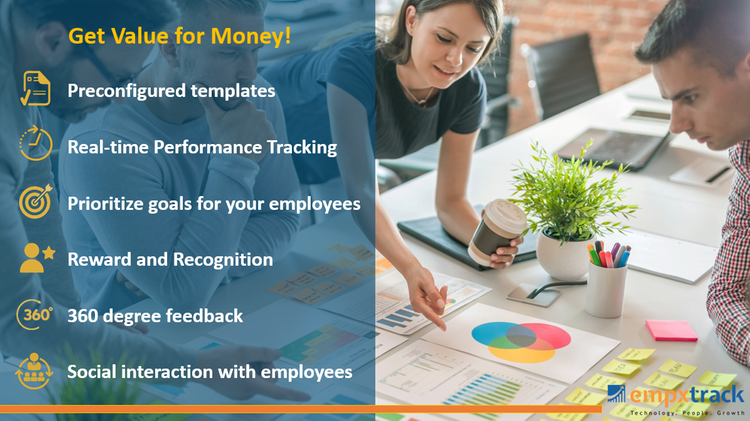 Get Value for Money!

Preconfigured templates

Real-time Performance Tracking

Prioritize goals for your employees

Reward and Recognition

360°

360 degree feedback

Social interaction with employees

empxtrack
Technology. People. Growth